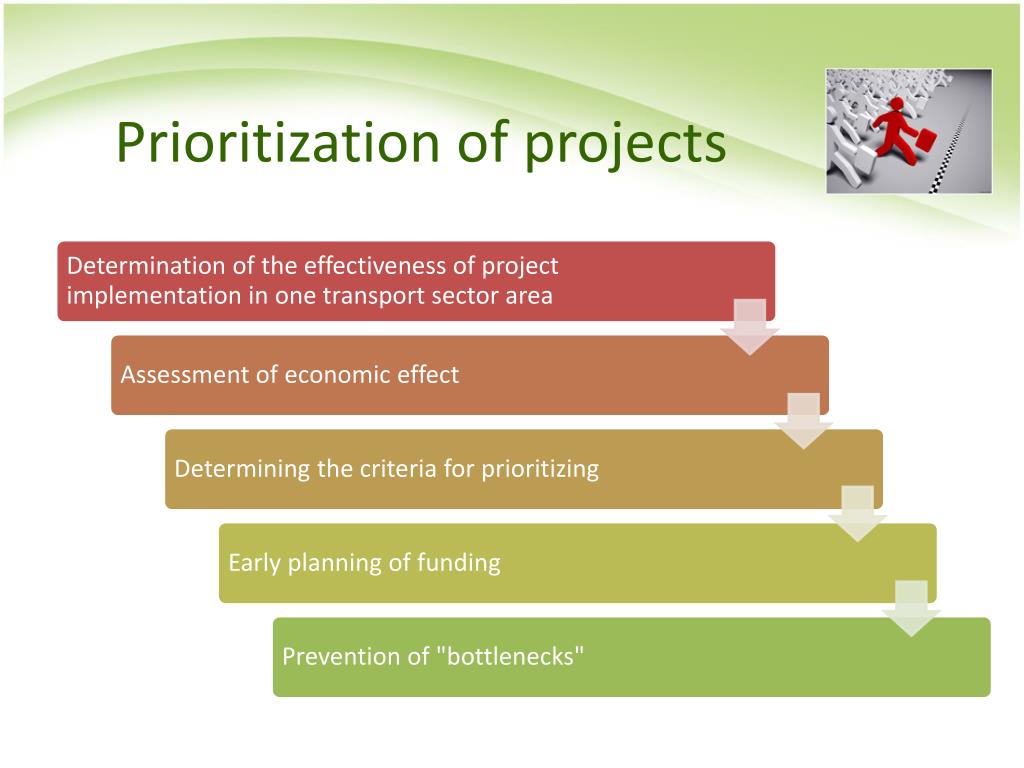 Prioritization of projects

Determination of the effectiveness of project implementation in one transport sector area

Assessment of economic effect

Determining the criteria for prioritizing

Early planning of funding

Prevention of "bottlenecks"